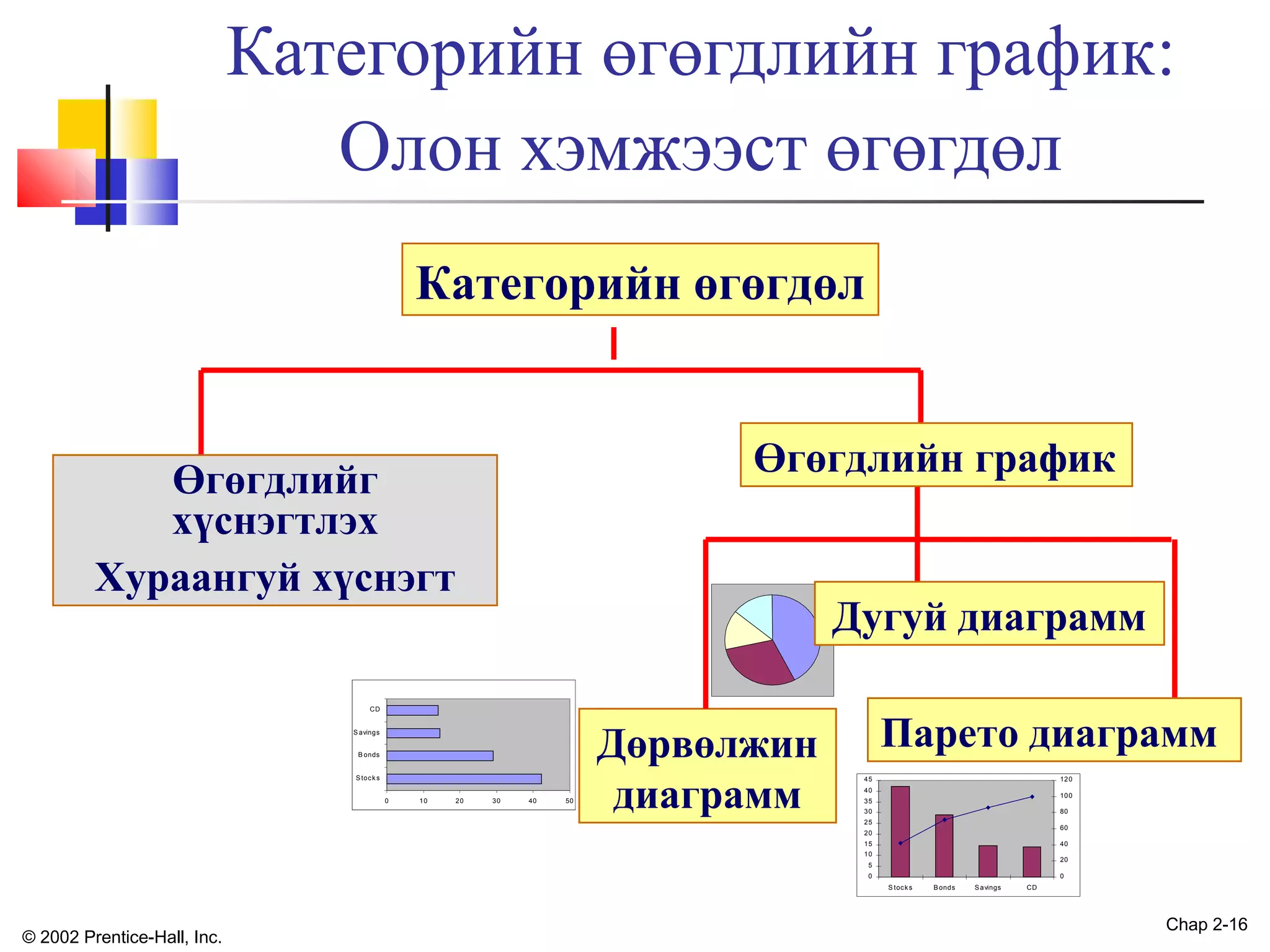 Категорийн өгөгдлийн график: Олон хэмжээст өгөгдөл

Категорийн өгөгдөл

Өгөгдлийг хүснэгтлэх

Хураангуй хүснэгт

Өгөгдлийн график

Дугуй диаграмм

Дөрвөлжин диаграмм

Парето диаграмм

CD
Savings
Bonds
Stocks
0 10 20 30 40 50

45 40 35 30 25 20 15 10 5 0
120 100 80 60 40 20 0
Stocks Bonds Savings CD

© 2002 Prentice-Hall, Inc.

Chap 2-16